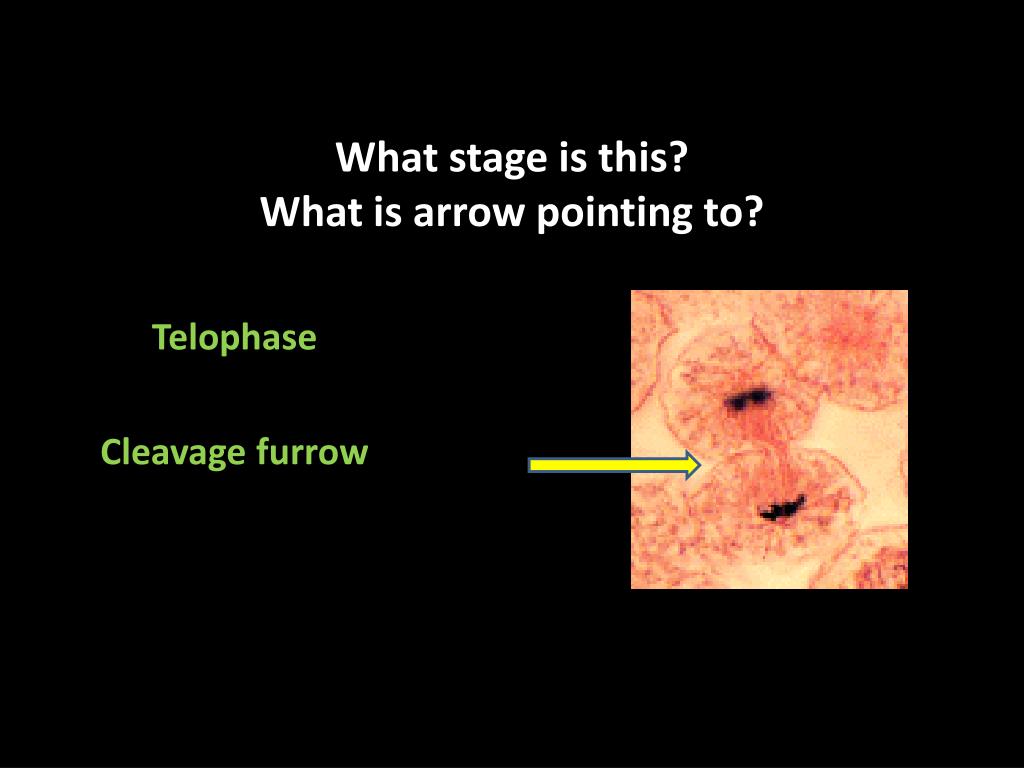 What stage is this?
What is arrow pointing to?

Telophase

Cleavage furrow